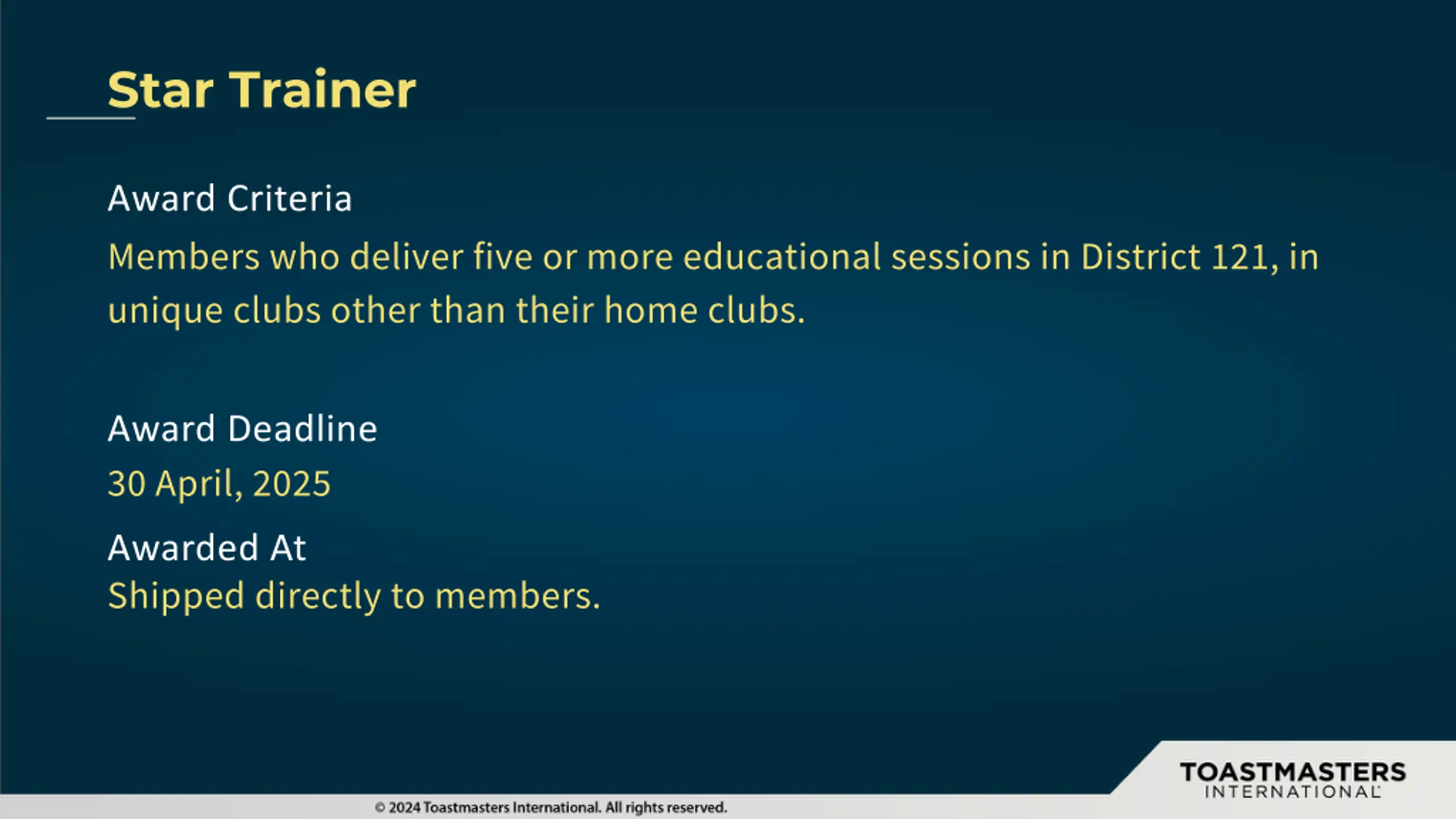 Star Trainer

Award Criteria

Members who deliver five or more educational sessions in District 121, in unique clubs other than their home clubs.

Award Deadline

30 April, 2025

Awarded At

Shipped directly to members.

© 2024 Toastmasters International. All rights reserved.

TOASTMASTERS INTERNATIONAL